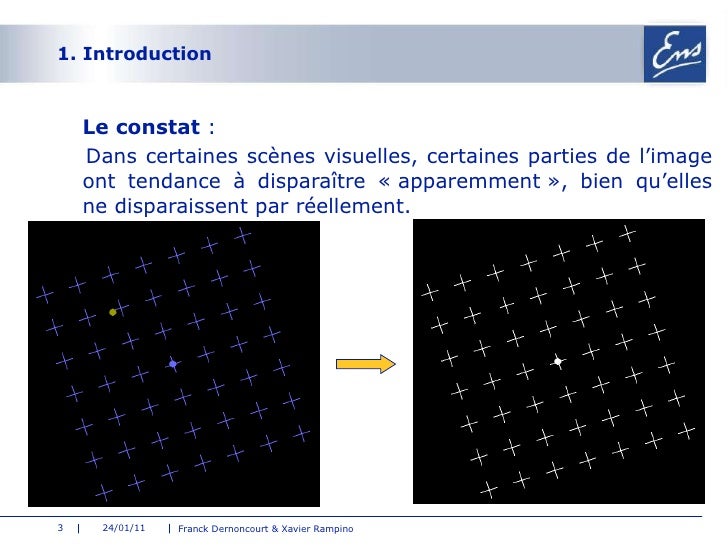 1. Introduction

Ens

Le constat :

Dans certaines scènes visuelles, certaines parties de l'image ont tendance à disparaître « apparemment », bien qu'elles ne disparaissent par réellement.

3 | 24/01/11 | Franck Dernoncourt & Xavier Rampino